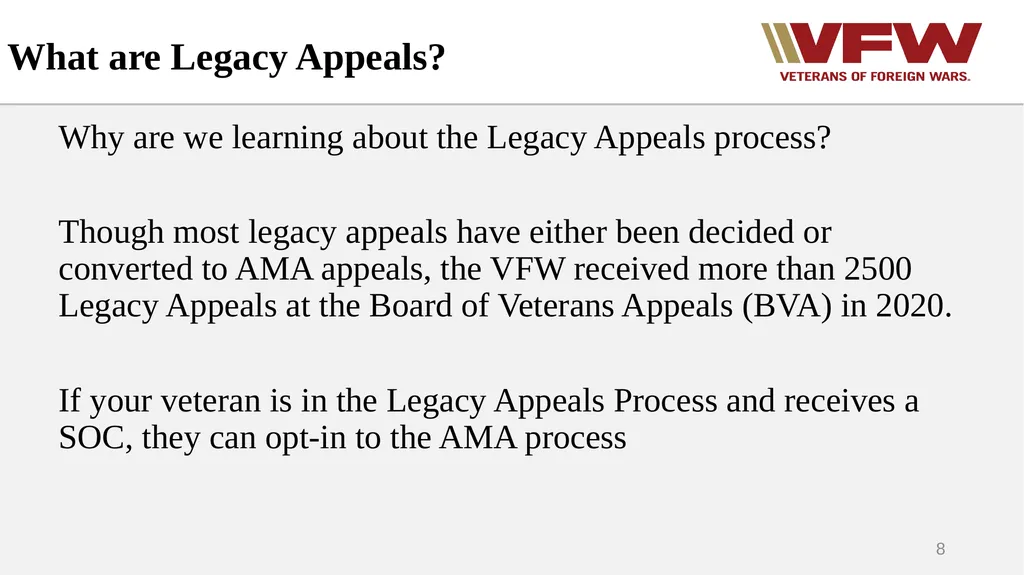 What are Legacy Appeals?

VFW
VETERANS OF FOREIGN WARS.

Why are we learning about the Legacy Appeals process?

Though most legacy appeals have either been decided or converted to AMA appeals, the VFW received more than 2500 Legacy Appeals at the Board of Veterans Appeals (BVA) in 2020.

If your veteran is in the Legacy Appeals Process and receives a SOC, they can opt-in to the AMA process

8